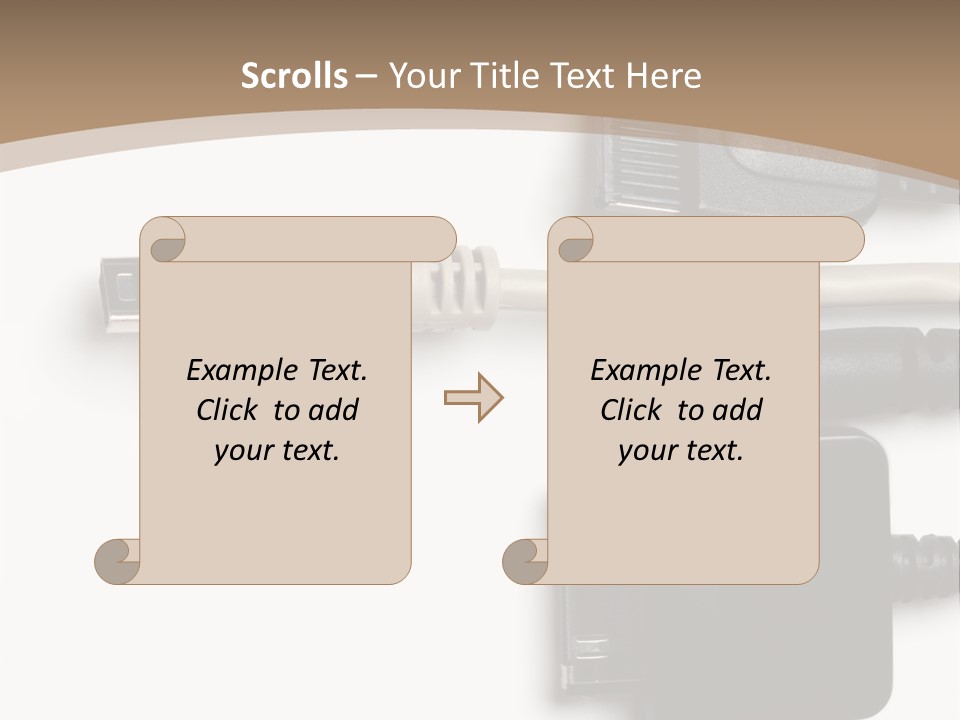 Scrolls – Your Title Text Here

Example Text. Click to add your text.

Example Text. Click to add your text.